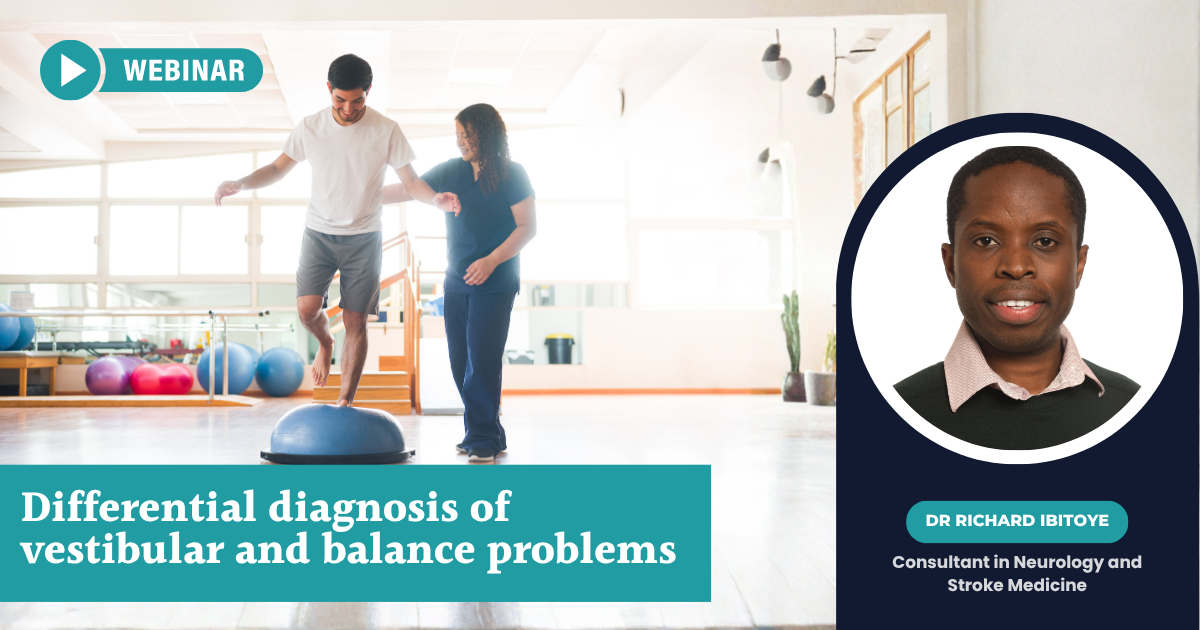 WEBINAR

Differential diagnosis of vestibular and balance problems

DR RICHARD IBITOYE

Consultant in Neurology and Stroke Medicine